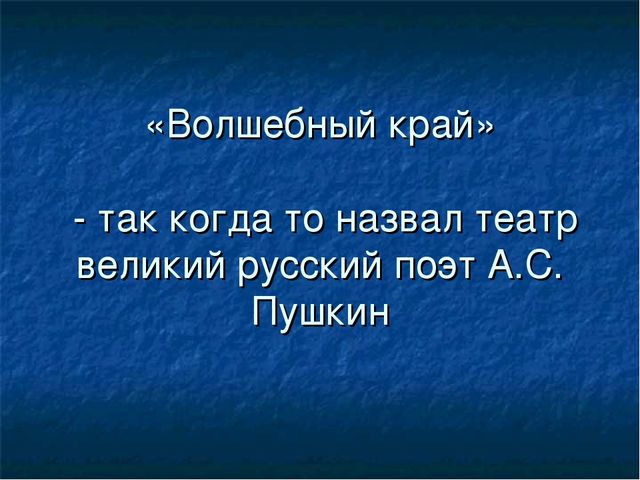 «Волшебный край»

- так когда то назвал театр великий русский поэт А.С. Пушкин